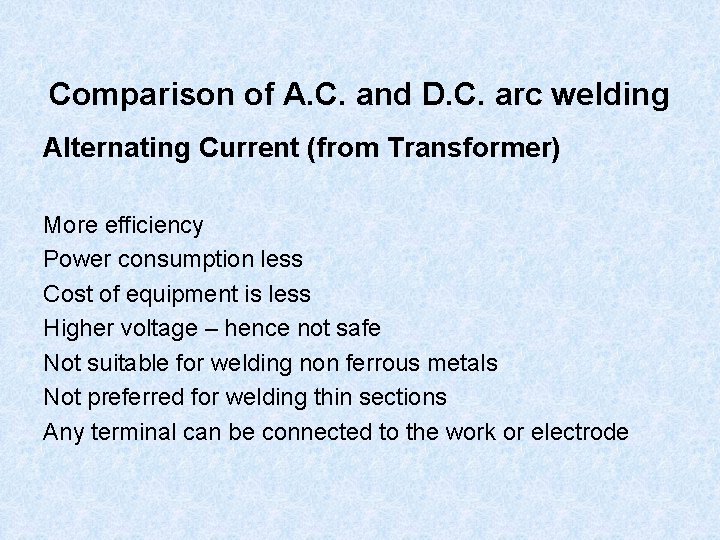 Comparison of A.C. and D.C. arc welding

Alternating Current (from Transformer)

More efficiency
Power consumption less
Cost of equipment is less
Higher voltage – hence not safe
Not suitable for welding non ferrous metals
Not preferred for welding thin sections
Any terminal can be connected to the work or electrode